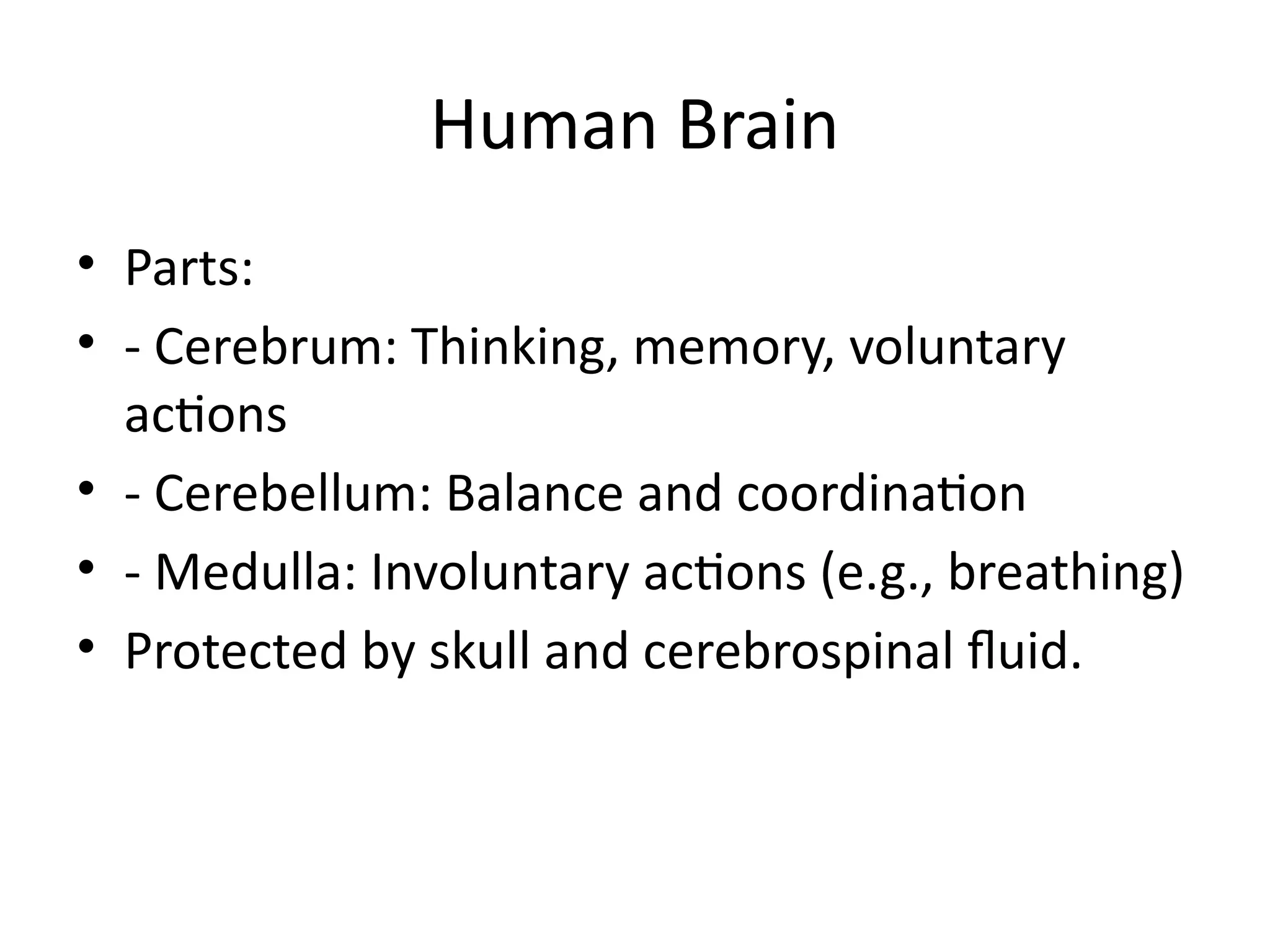 Human Brain

• Parts:
• - Cerebrum: Thinking, memory, voluntary actions
• - Cerebellum: Balance and coordination
• - Medulla: Involuntary actions (e.g., breathing)
• Protected by skull and cerebrospinal fluid.